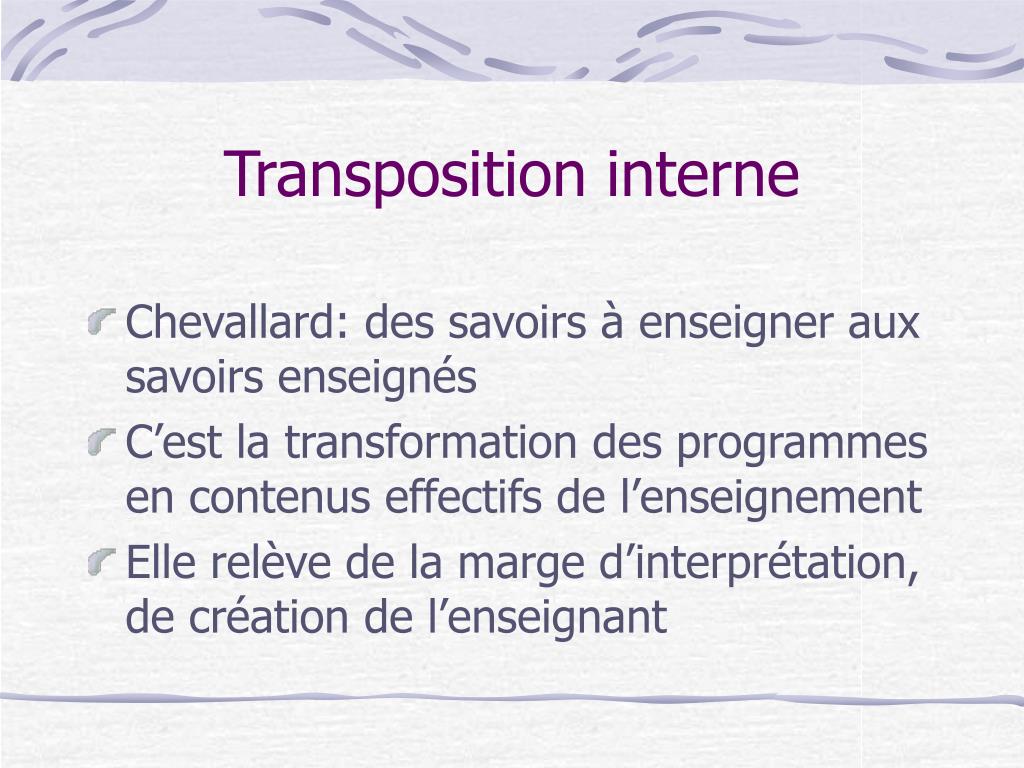 Transposition interne

Chevallard: des savoirs à enseigner aux savoirs enseignés

C’est la transformation des programmes en contenus effectifs de l’enseignement

Elle relève de la marge d’interprétation, de création de l’enseignant